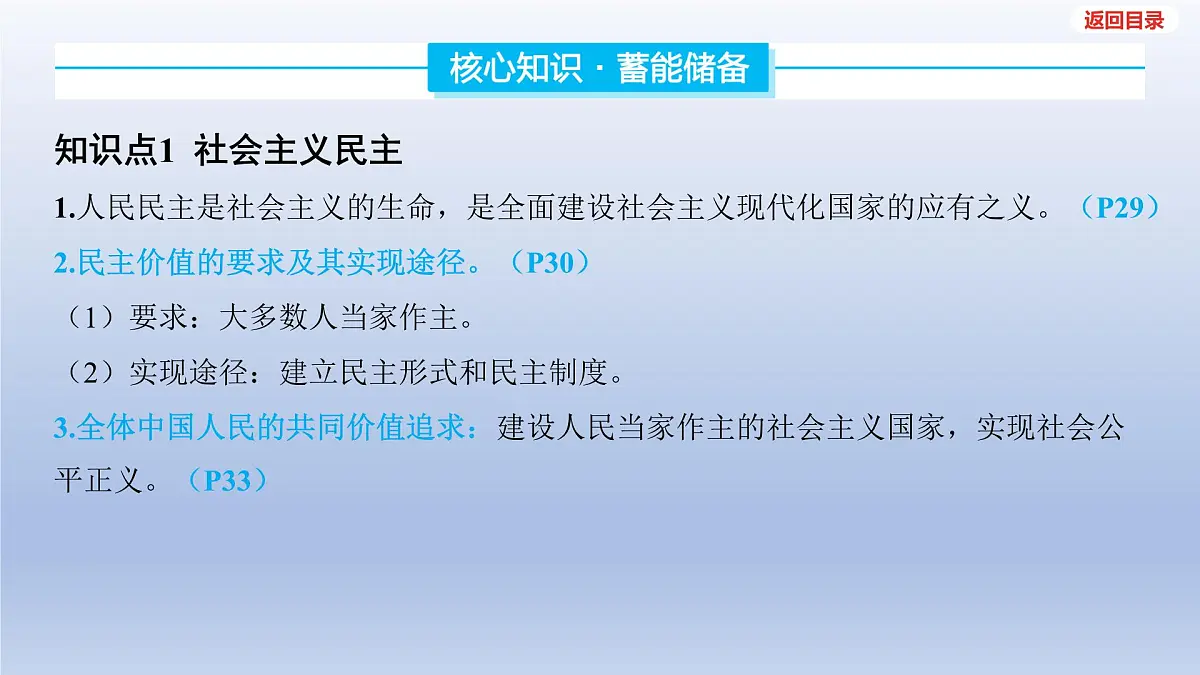 返回目录

核心知识 · 蓄能储备

知识点1 社会主义民主

1.人民民主是社会主义的生命，是全面建设社会主义现代化国家的应有之义。（P29）

2.民主价值的要求及其实现途径。（P30）

（1）要求：大多数人当家作主。

（2）实现途径：建立民主形式和民主制度。

3.全体中国人民的共同价值追求：建设人民当家作主的社会主义国家，实现社会公平正义。（P33）